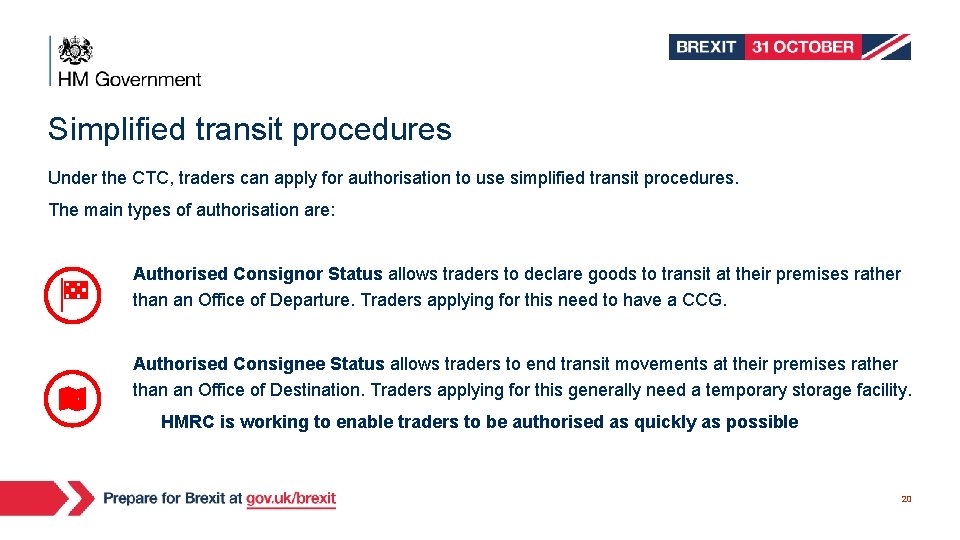 HM Government

BREXIT 31 OCTOBER

Simplified transit procedures

Under the CTC, traders can apply for authorisation to use simplified transit procedures.

The main types of authorisation are:

Authorised Consignor Status allows traders to declare goods to transit at their premises rather than an Office of Departure. Traders applying for this need to have a CCG.

Authorised Consignee Status allows traders to end transit movements at their premises rather than an Office of Destination. Traders applying for this generally need a temporary storage facility.

HMRC is working to enable traders to be authorised as quickly as possible

Prepare for Brexit at gov.uk/brexit

20